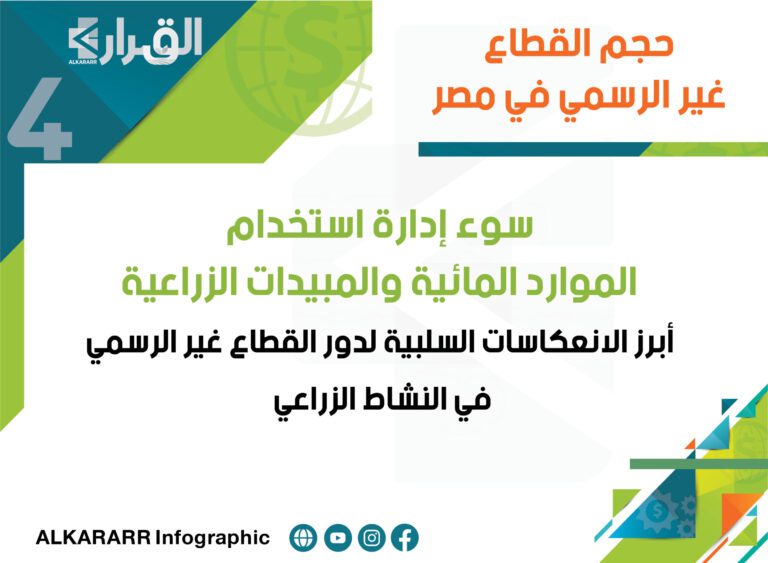 القرار
ALKARARR

4

حجم القطاع
غير الرسمي في مصر

سوء إدارة استخدام
الموارد المائية والمبيدات الزراعية

أبرز الانعكاسات السلبية لدور القطاع غير الرسمي
في النشاط الزراعي

ALKARARR Infographic